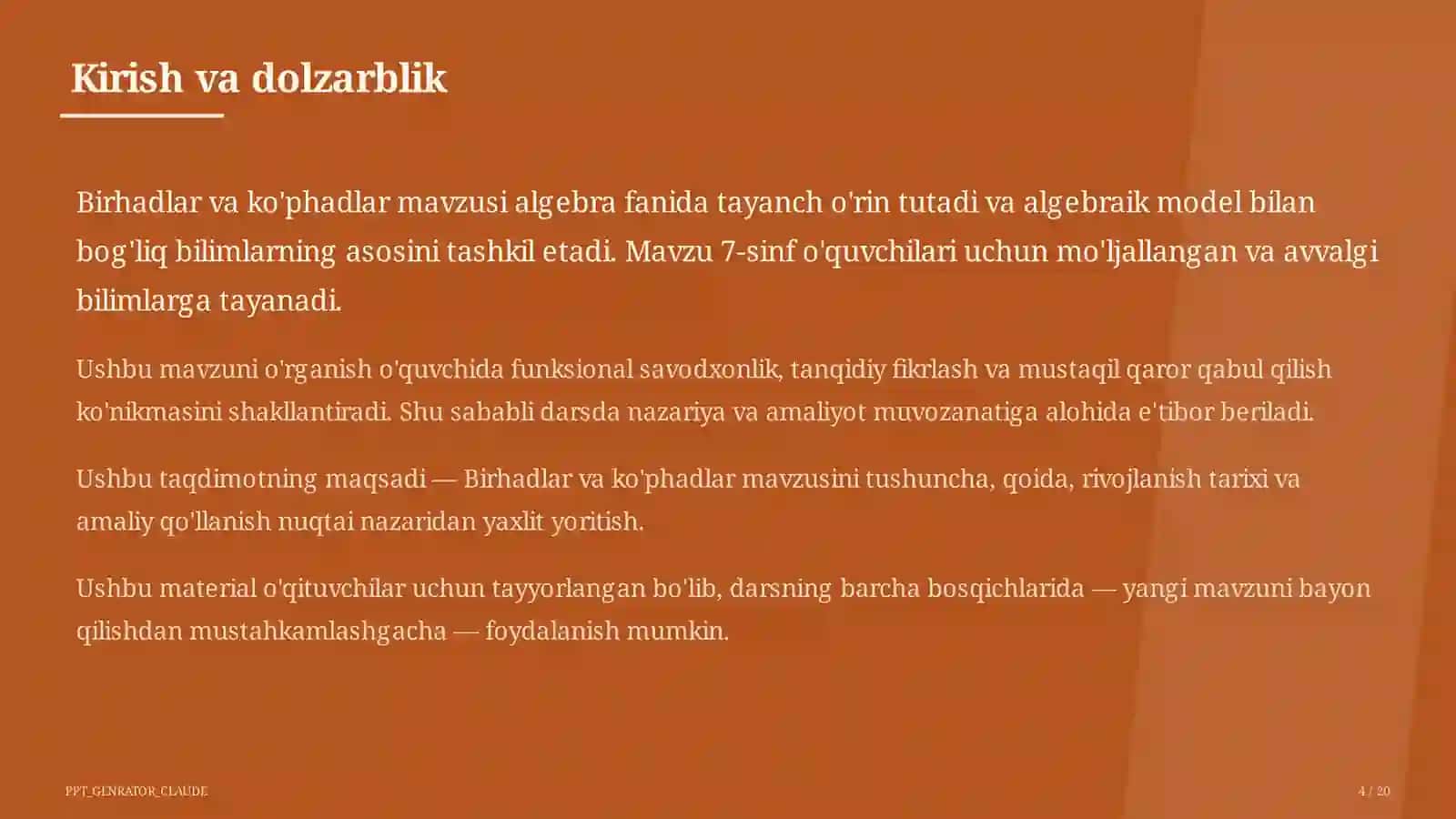 Kirish va dolzarblik

Birhadlar va ko'phadlar mavzusi algebra fanida tayanch o'rin tutadi va algebraik model bilan bog'liq bilimlarning asosini tashkil etadi. Mavzu 7-sinf o'quvchilari uchun mo'ljallangan va avvalgi bilimlarga tayanadi.

Ushbu mavzuni o'rganish o'quvchida funksional savodxonlik, tanqidiy fikrlash va mustaqil qaror qabul qilish ko'nikmasini shakllantiradi. Shu sababli darsda nazariya va amaliyot muvozanatiga alohida e'tibor beriladi.

Ushbu taqdimotning maqsadi — Birhadlar va ko'phadlar mavzusini tushuncha, qoida, rivojlanish tarixi va amaliy qo'llanish nuqtai nazaridan yaxlit yoritish.

Ushbu material o'qituvchilar uchun tayyorlangan bo'lib, darsning barcha bosqichlarida — yangi mavzuni bayon qilishdan mustahkamlashgacha — foydalanish mumkin.

PPT_GENRATOR_CLAUDE

4 / 20